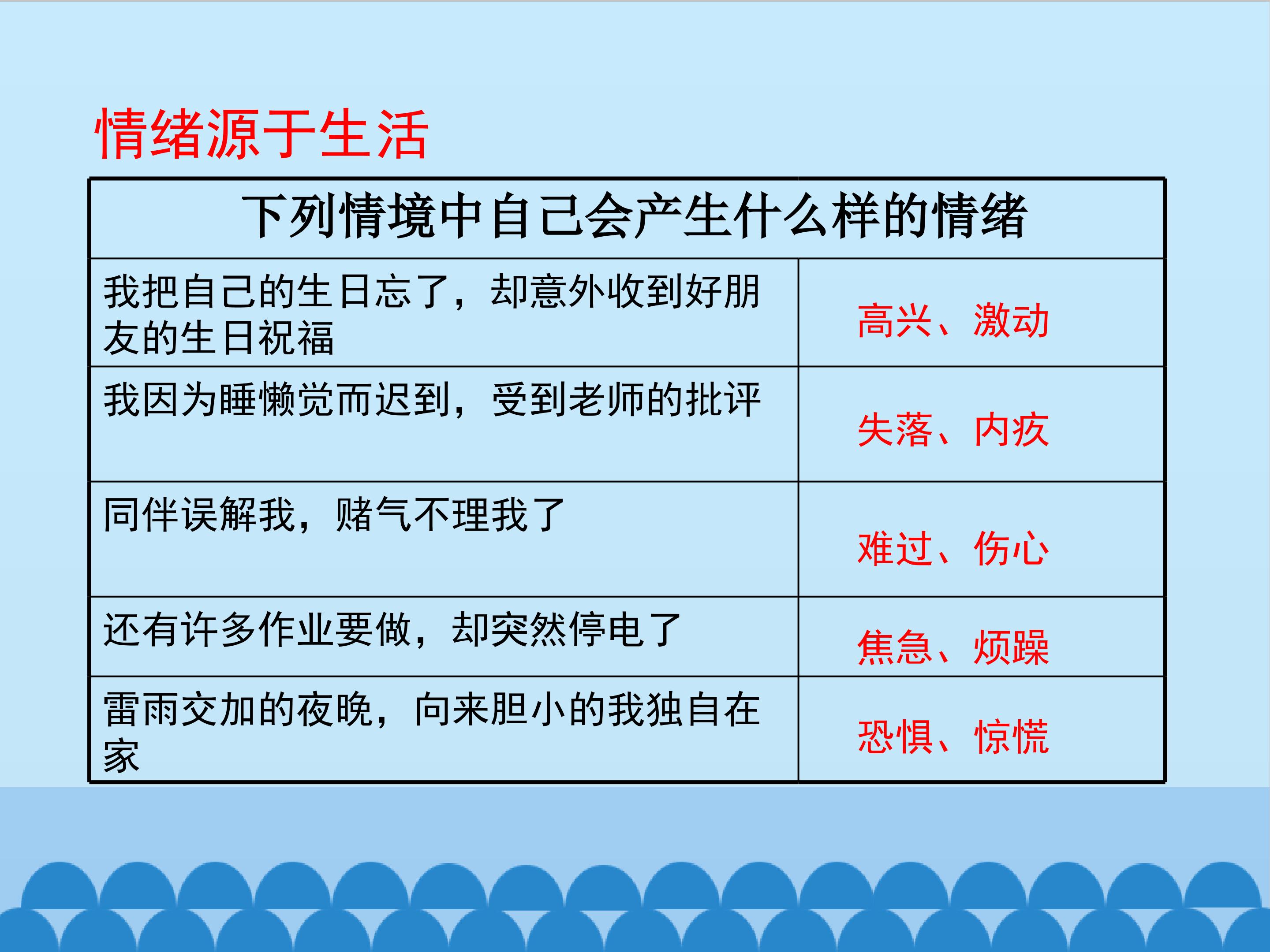 情绪源于生活

| 下列情境中自己会产生什么样的情绪 | |
|---|---|
| 我把自己的生日忘了，却意外收到好朋友的生日祝福 | 高兴、激动 |
| 我因为睡懒觉而迟到，受到老师的批评 | 失落、内疚 |
| 同伴误解我，赌气不理我了 | 难过、伤心 |
| 还有许多作业要做，却突然停电了 | 焦急、烦躁 |
| 雷雨交加的夜晚，向来胆小的我独自在家 | 恐惧、惊慌 |